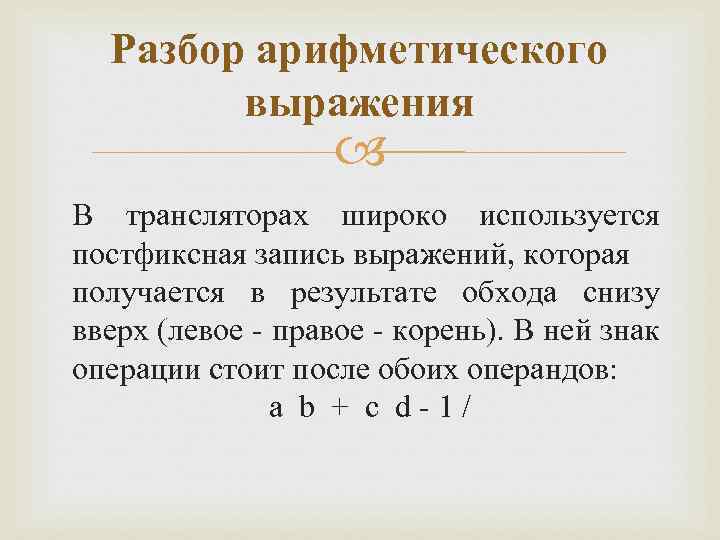 Разбор арифметического выражения

В трансляторах широко используется постфиксная запись выражений, которая получается в результате обхода снизу вверх (левое - правое - корень). В ней знак операции стоит после обоих операндов:

a b + c d - 1 /